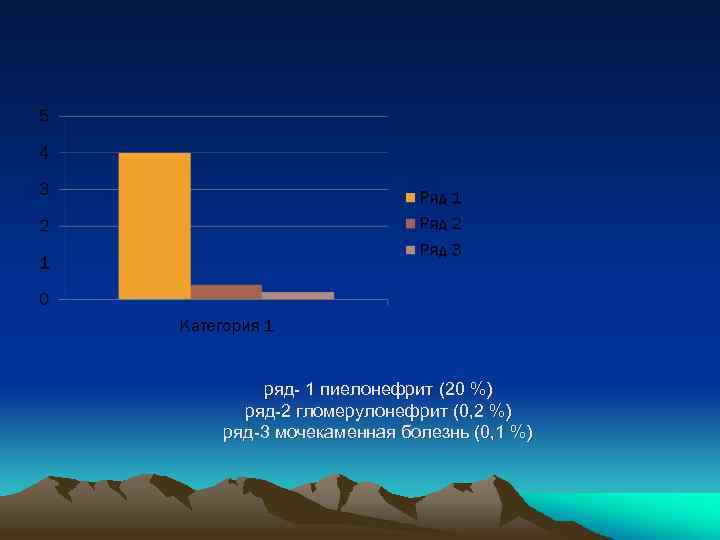 5
4
3
2
1
0

Категория 1

Ряд 1
Ряд 2
Ряд 3

ряд- 1 пиелонефрит (20 %)
ряд-2 гломерулонефрит (0,2 %)
ряд-3 мочекаменная болезнь (0,1 %)